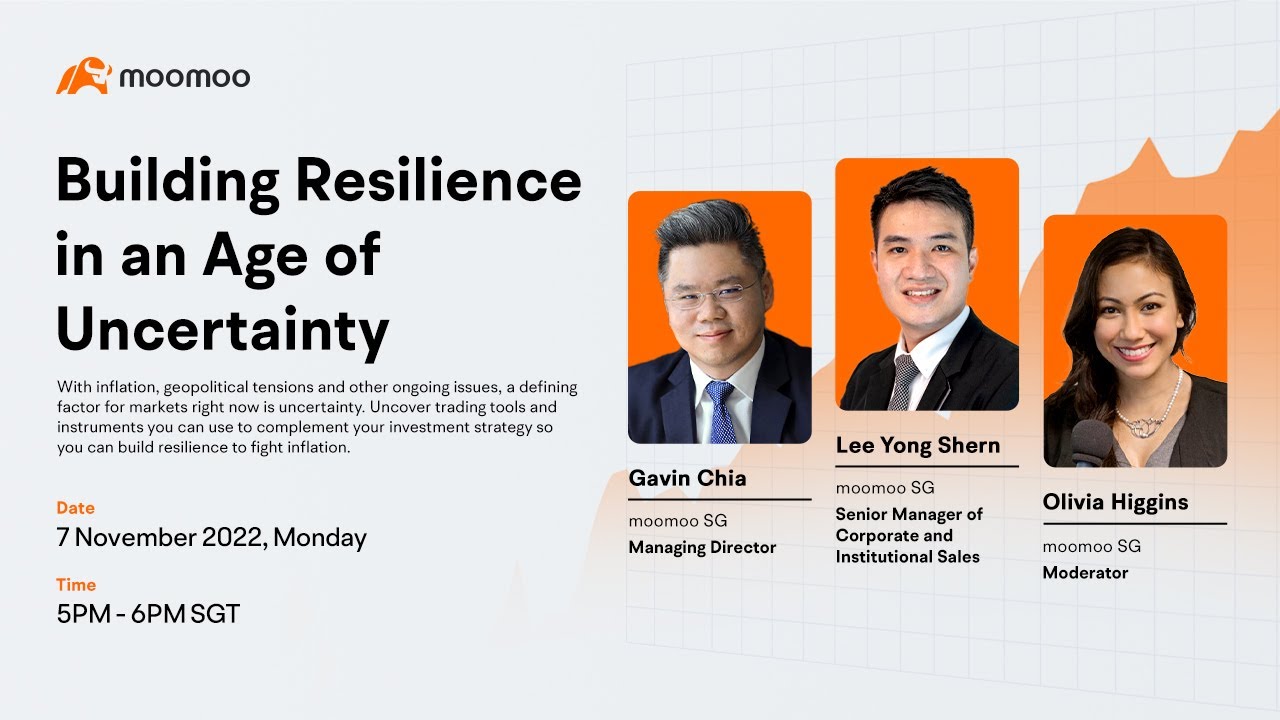 moomoo

Building Resilience in an Age of Uncertainty

With inflation, geopolitical tensions and other ongoing issues, a defining factor for markets right now is uncertainty. Uncover trading tools and instruments you can use to complement your investment strategy so you can build resilience to fight inflation.

Date
7 November 2022, Monday

Time
5PM - 6PM SGT

Gavin Chia
moomoo SG
Managing Director

Lee Yong Shern
moomoo SG
Senior Manager of Corporate and Institutional Sales

Olivia Higgins
moomoo SG
Moderator